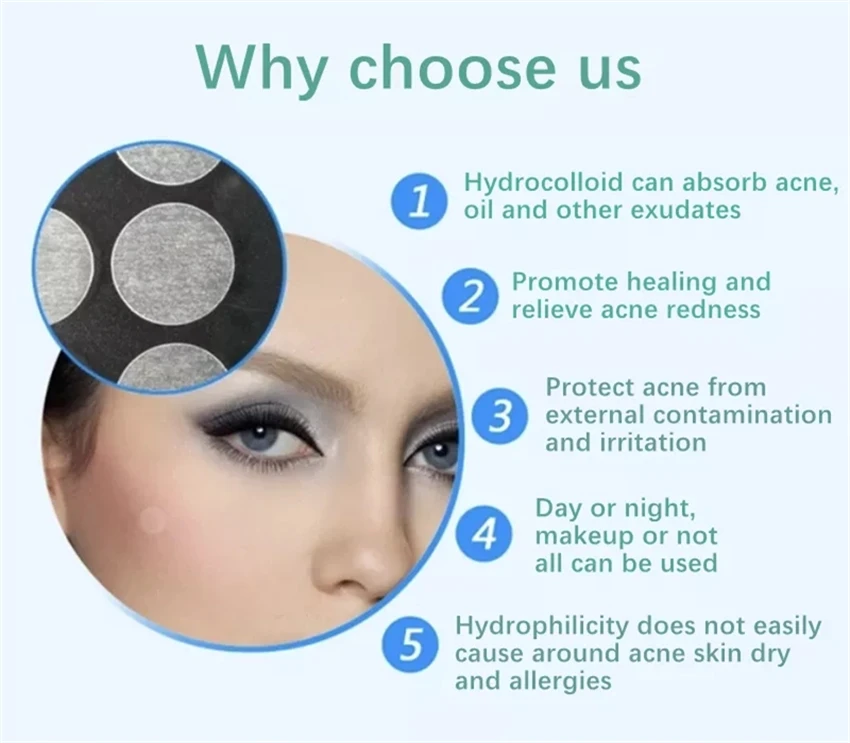 Why choose us

1 Hydrocolloid can absorb acne, oil and other exudates

2 Promote healing and relieve acne redness

3 Protect acne from external contamination and irritation

4 Day or night, makeup or not all can be used

5 Hydrophilicity does not easily cause around acne skin dry and allergies